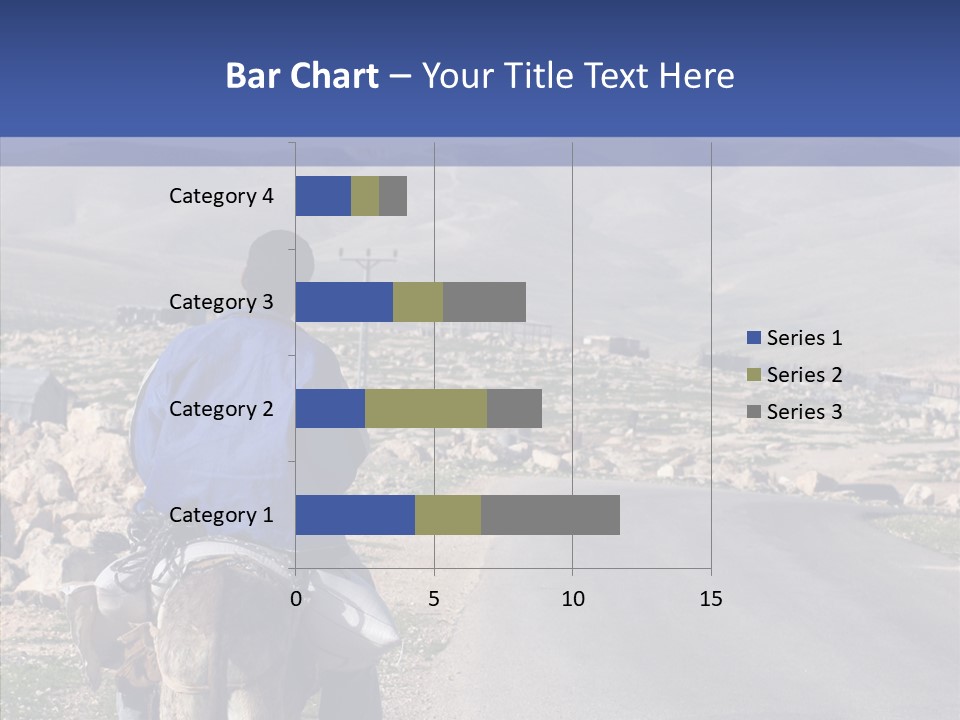 Bar Chart – Your Title Text Here

Category 4
Category 3
Category 2
Category 1

0
5
10
15

Series 1
Series 2
Series 3